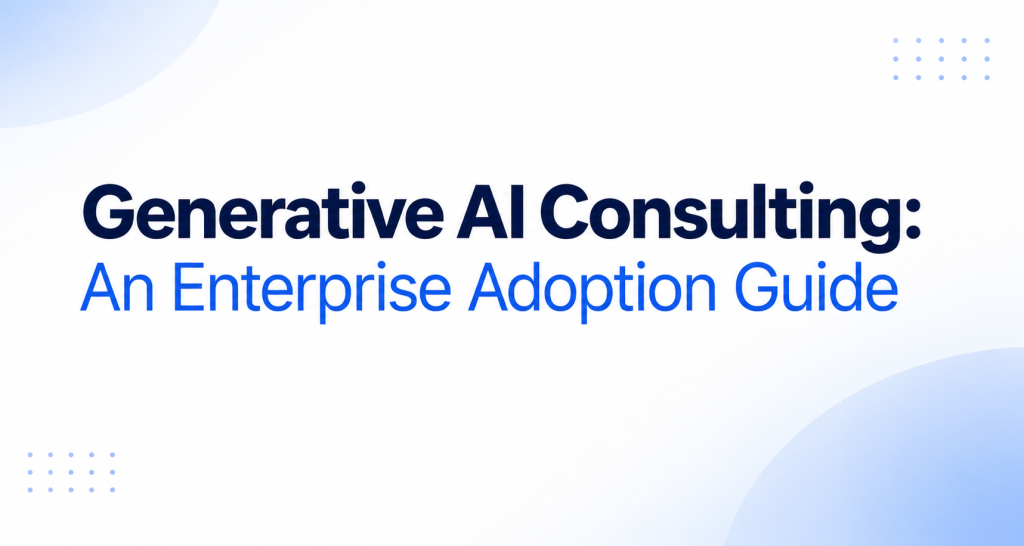 Generative AI Consulting:
An Enterprise Adoption Guide